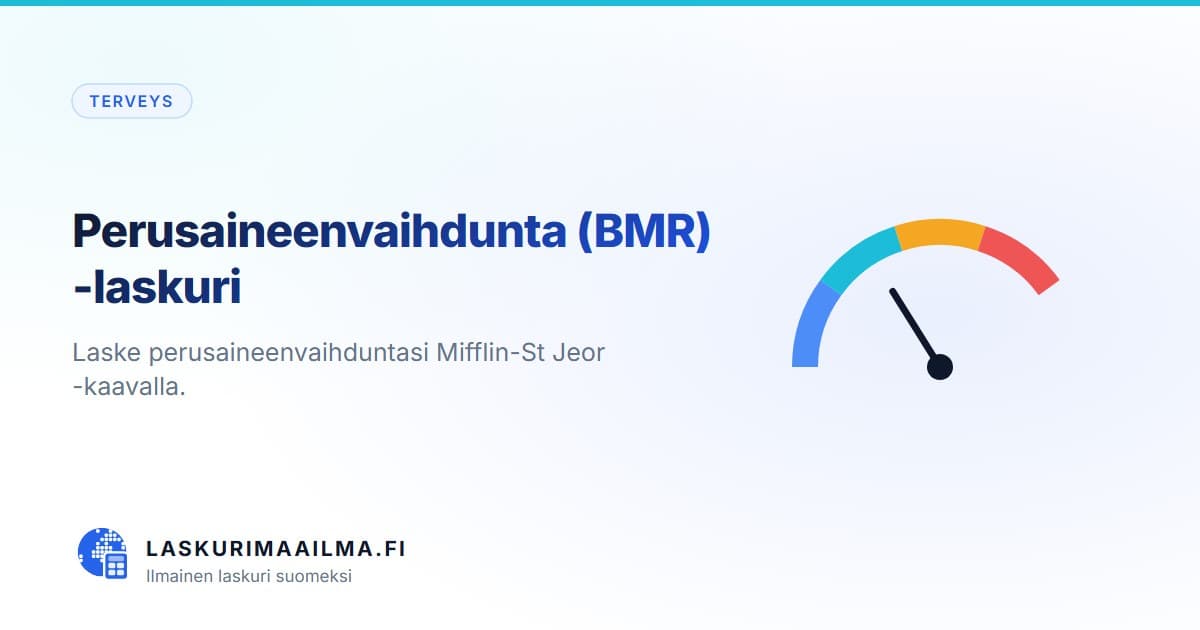 TERVEYS

Perusaineenvaihdunta (BMR) -laskuri

Laske perusaineenvaihduntasi Mifflin-St Jeor -kaavalla.

LASKURIMAAILMA.FI
Ilmainen laskuri suomeksi